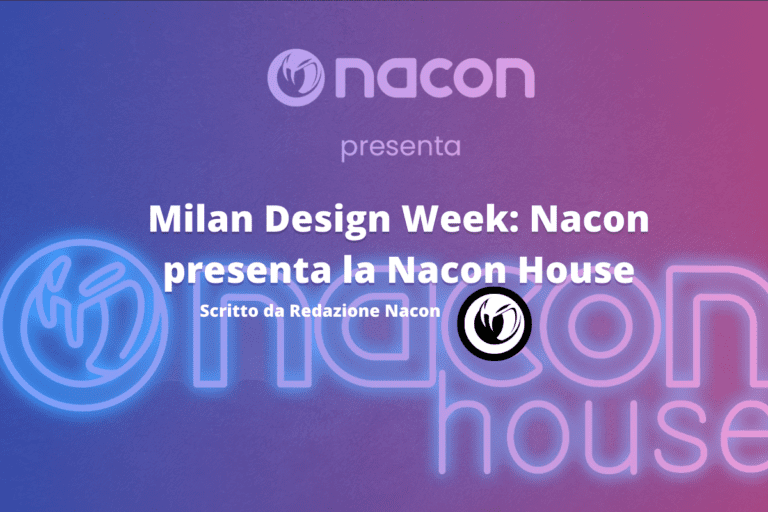 nacon

presenta

Milan Design Week: Nacon presenta la Nacon House

Scritto da Redazione Nacon

nacon
house